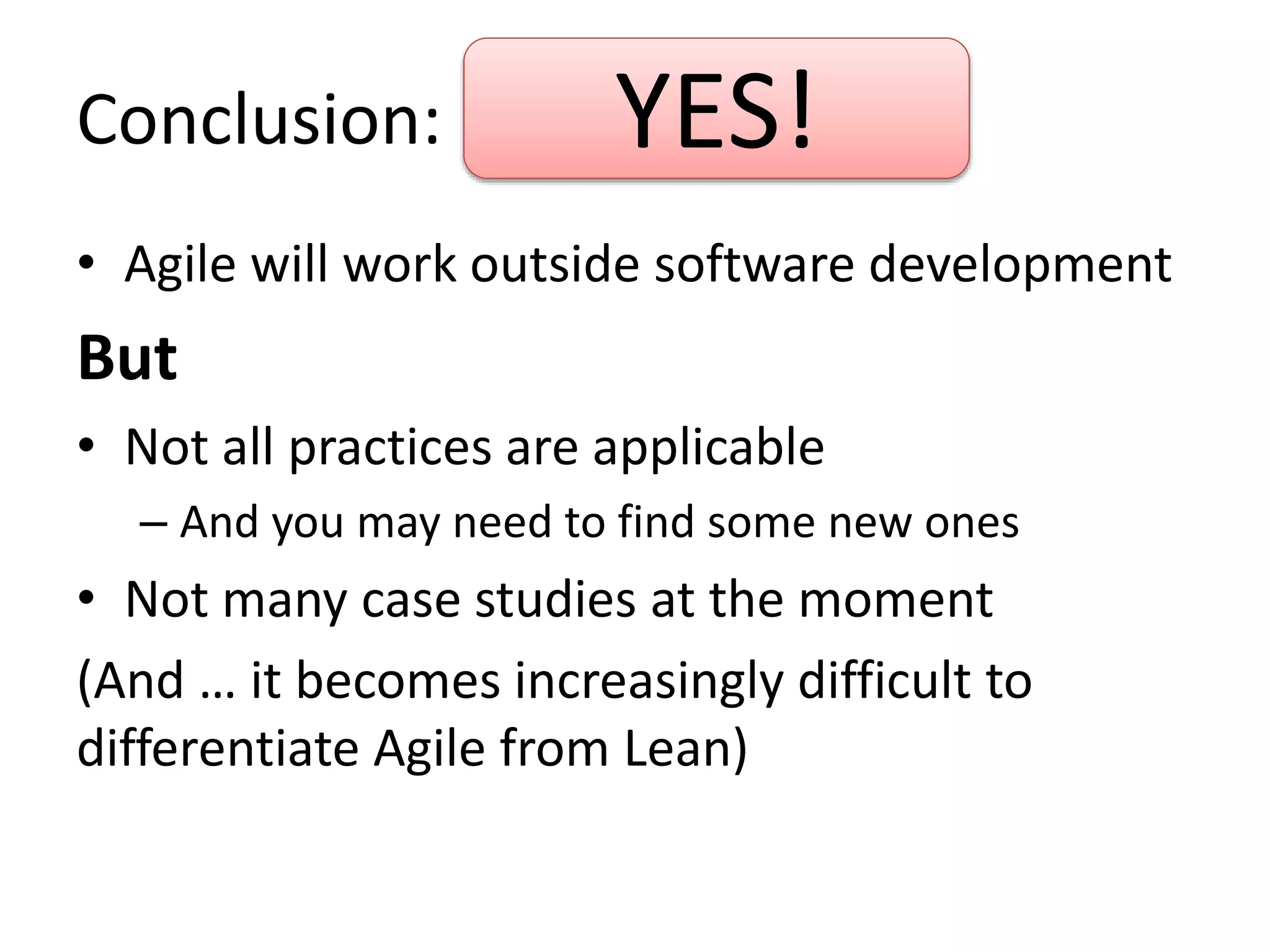 Conclusion: YES!

• Agile will work outside software development

But

• Not all practices are applicable
– And you may need to find some new ones
• Not many case studies at the moment

(And … it becomes increasingly difficult to differentiate Agile from Lean)